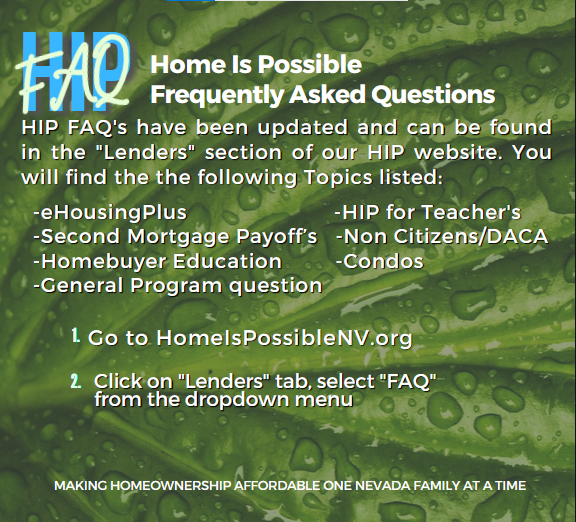 HIP FAQ

Home Is Possible
Frequently Asked Questions

HIP FAQ's have been updated and can be found in the "Lenders" section of our HIP website. You will find the the following Topics listed:

-eHousingPlus
-Second Mortgage Payoff's
-Homebuyer Education
-General Program question

-HIP for Teacher's
-Non Citizens/DACA
-Condos

1. Go to HomeIsPossibleNV.org

2. Click on "Lenders" tab, select "FAQ" from the dropdown menu

MAKING HOMEOWNERSHIP AFFORDABLE ONE NEVADA FAMILY AT A TIME